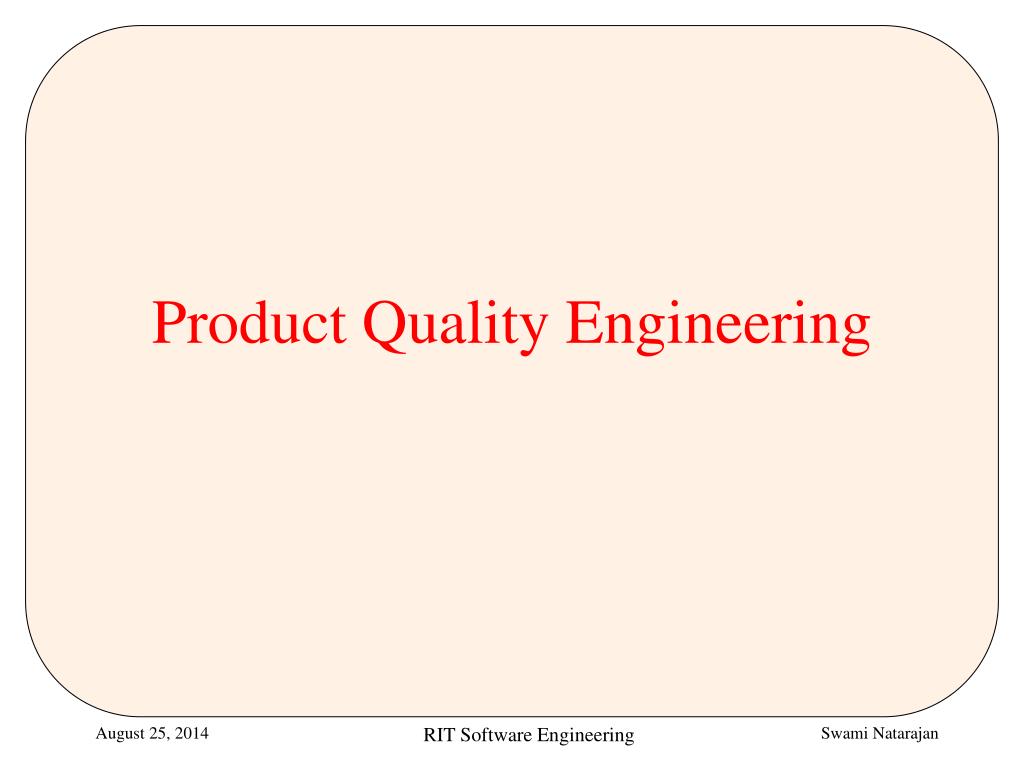 Product Quality Engineering

August 25, 2014

RIT Software Engineering

Swami Natarajan